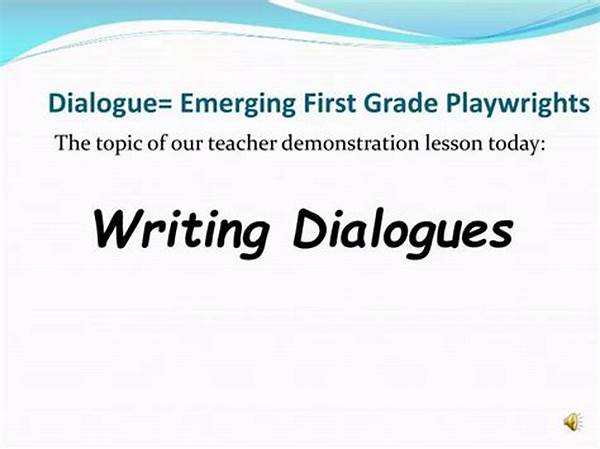 Dialogue= Emerging First Grade Playwrights

The topic of our teacher demonstration lesson today:

Writing Dialogues